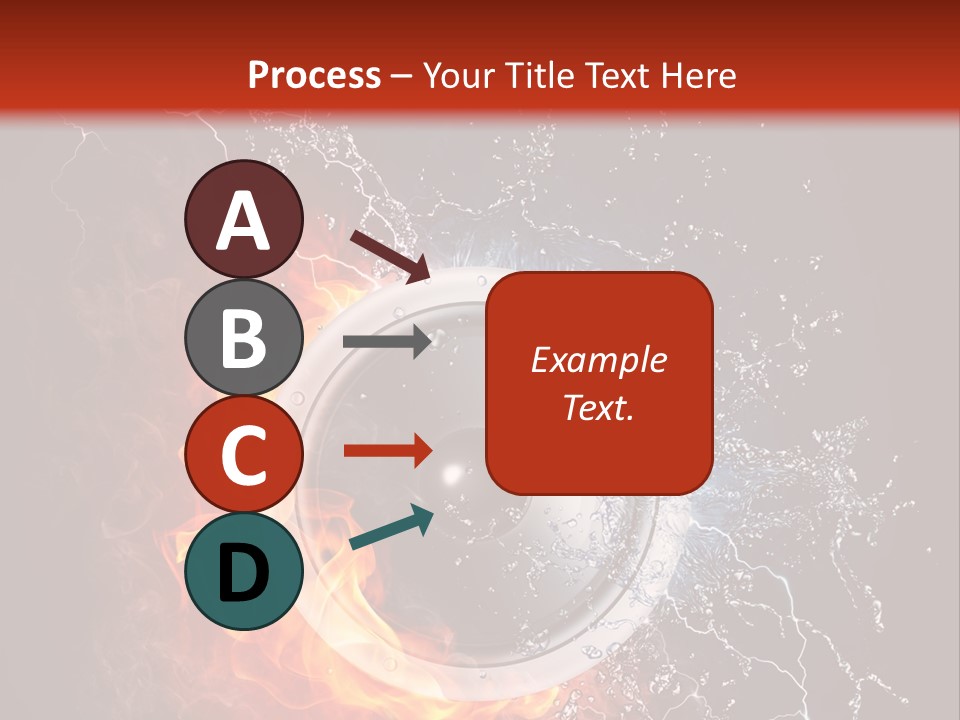 Process – Your Title Text Here

A

B

C

D

Example Text.